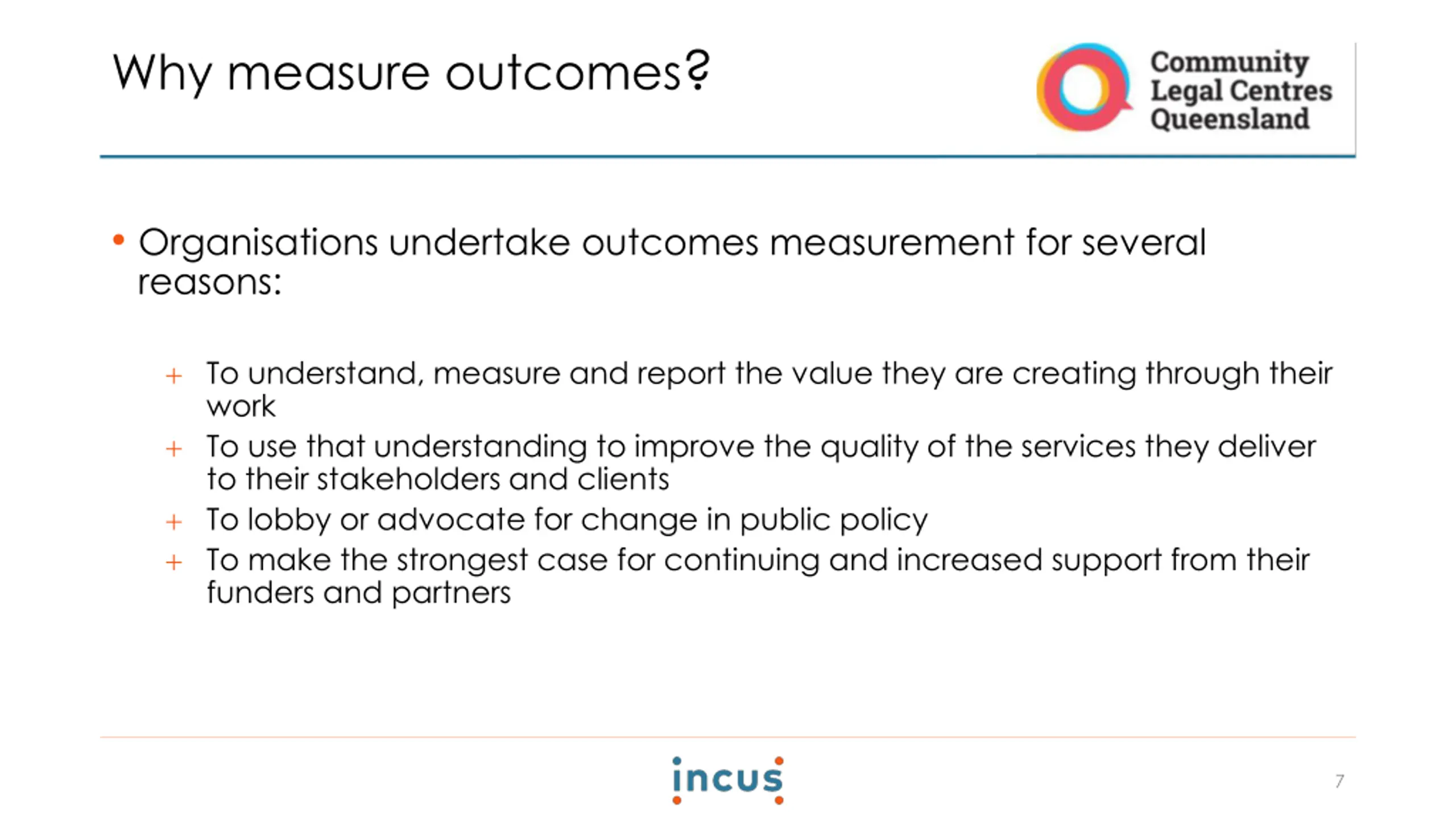 Why measure outcomes?

Community Legal Centres Queensland

• Organisations undertake outcomes measurement for several reasons:

+ To understand, measure and report the value they are creating through their work
+ To use that understanding to improve the quality of the services they deliver to their stakeholders and clients
+ To lobby or advocate for change in public policy
+ To make the strongest case for continuing and increased support from their funders and partners

incus

7